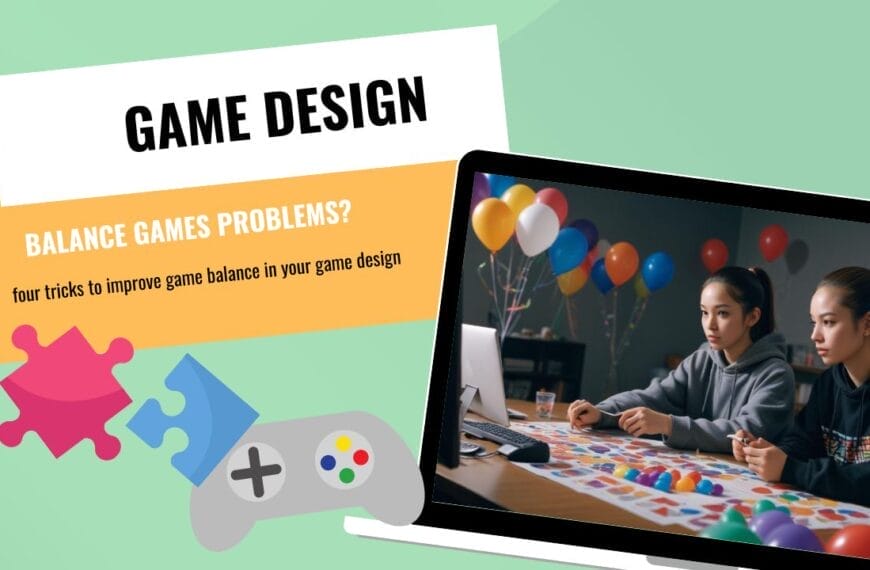 GAME DESIGN

BALANCE GAMES PROBLEMS?

four tricks to improve game balance in your game design